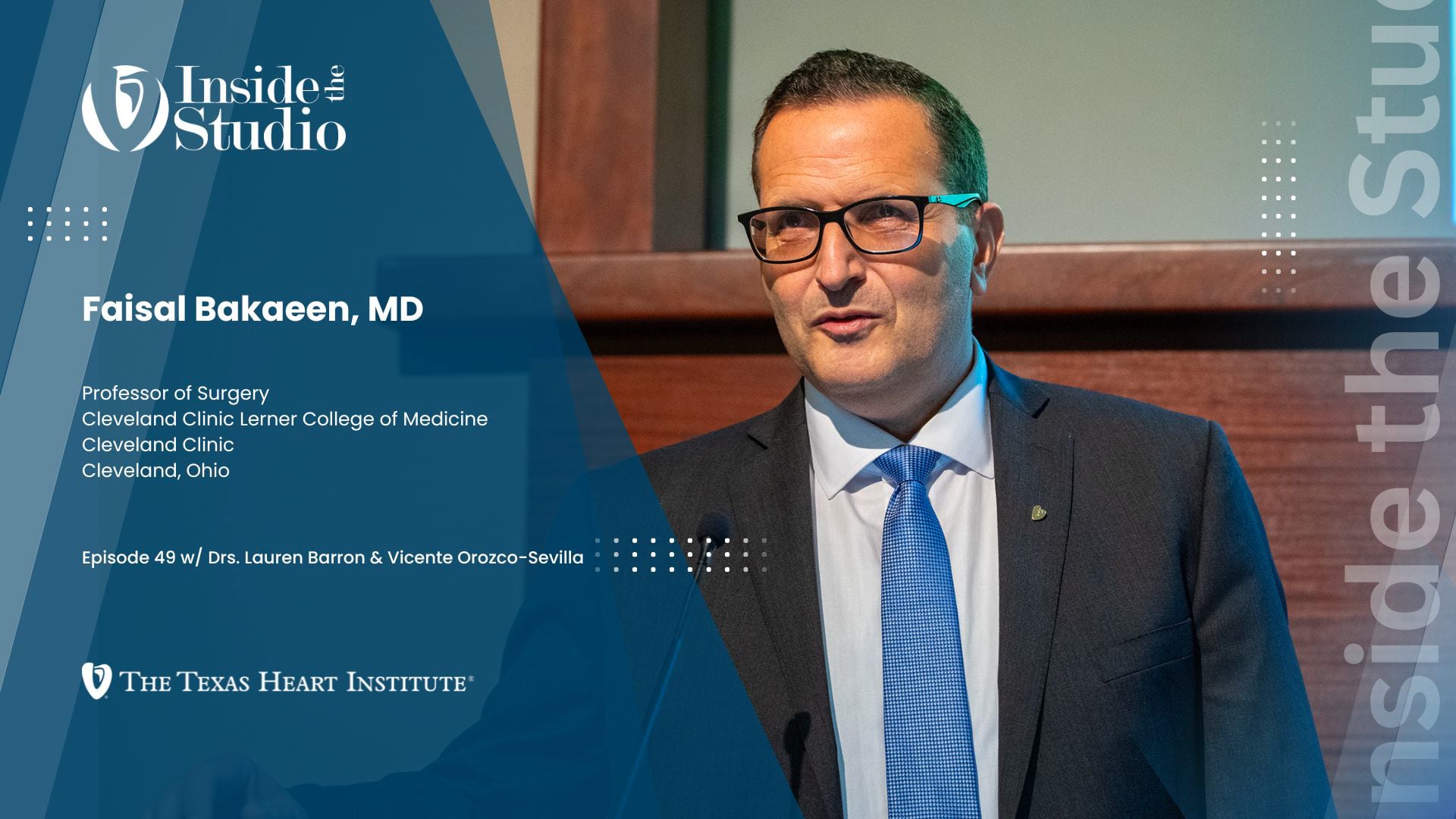 Inside the Studio

Faisal Bakaeen, MD

Professor of Surgery
Cleveland Clinic Lerner College of Medicine
Cleveland Clinic
Cleveland, Ohio

Episode 49 w/ Drs. Lauren Barron & Vicente Orozco-Sevilla

THE TEXAS HEART INSTITUTE®

nside the Stu